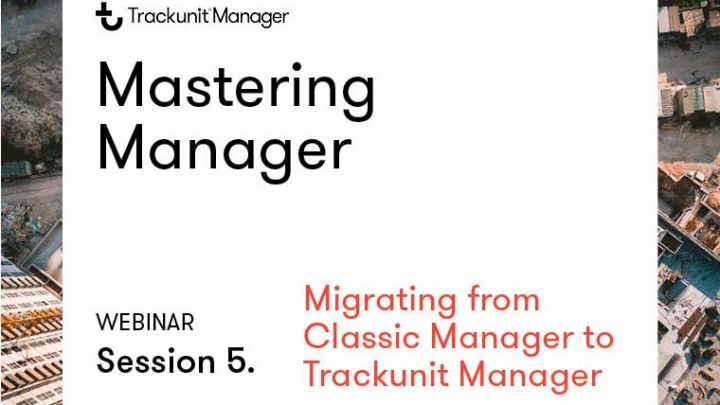 Trackunit Manager

Mastering Manager

WEBINAR
Session 5.

Migrating from Classic Manager to Trackunit Manager